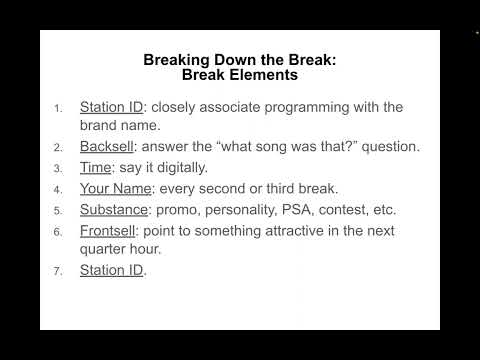 Breaking Down the Break:
Break Elements

1. Station ID: closely associate programming with the brand name.
2. Backsell: answer the “what song was that?” question.
3. Time: say it digitally.
4. Your Name: every second or third break.
5. Substance: promo, personality, PSA, contest, etc.
6. Frontsell: point to something attractive in the next quarter hour.
7. Station ID.